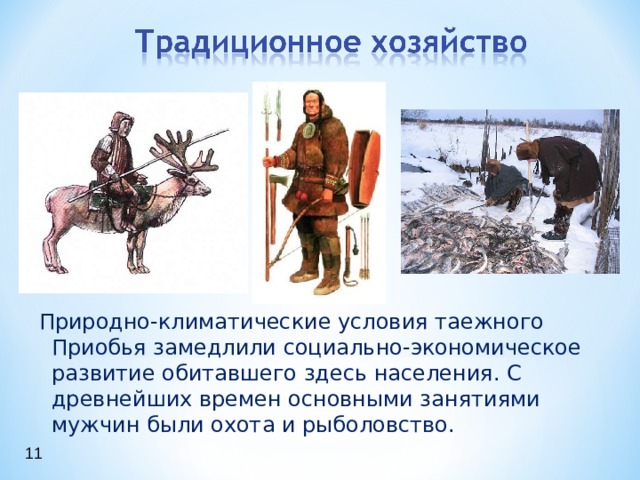 Традиционное хозяйство

Природно-климатические условия таежного Приобья замедлили социально-экономическое развитие обитавшего здесь населения. С древнейших времен основными занятиями мужчин были охота и рыболовство.

11